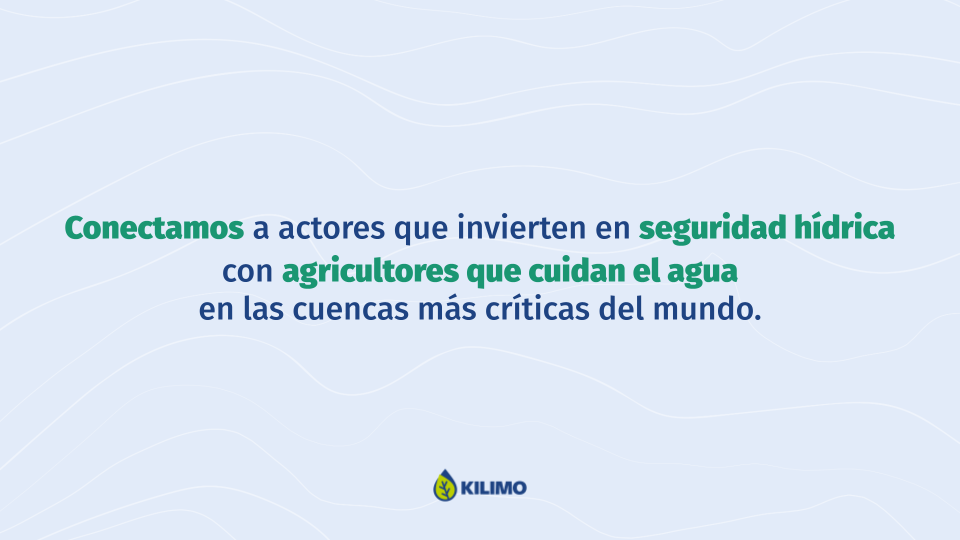 Conectamos a actores que invierten en seguridad hídrica con agricultores que cuidan el agua en las cuencas más críticas del mundo.

KILIMO